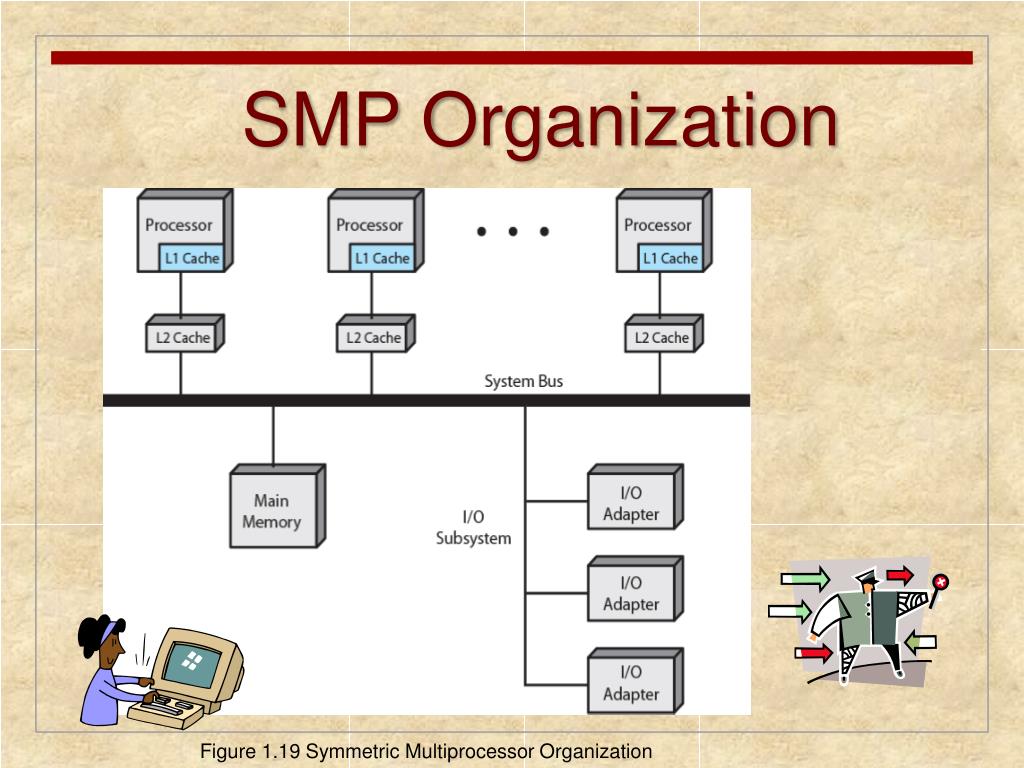 SMP Organization

Processor
L1 Cache

Processor
L1 Cache

• • •

Processor
L1 Cache

L2 Cache

L2 Cache

L2 Cache

System Bus

Main Memory

I/O Subsystem

I/O Adapter

I/O Adapter

I/O Adapter

Figure 1.19 Symmetric Multiprocessor Organization